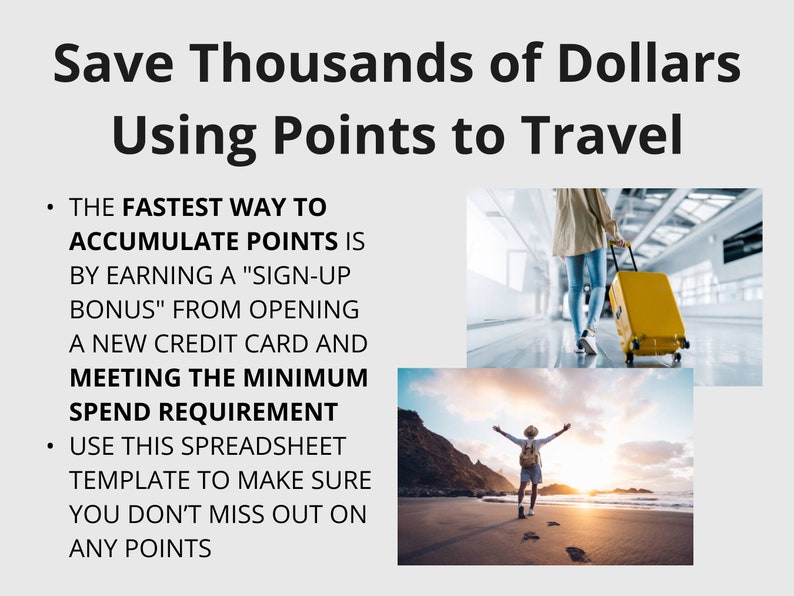 Save Thousands of Dollars Using Points to Travel

• THE FASTEST WAY TO ACCUMULATE POINTS IS BY EARNING A "SIGN-UP BONUS" FROM OPENING A NEW CREDIT CARD AND MEETING THE MINIMUM SPEND REQUIREMENT
• USE THIS SPREADSHEET TEMPLATE TO MAKE SURE YOU DON'T MISS OUT ON ANY POINTS